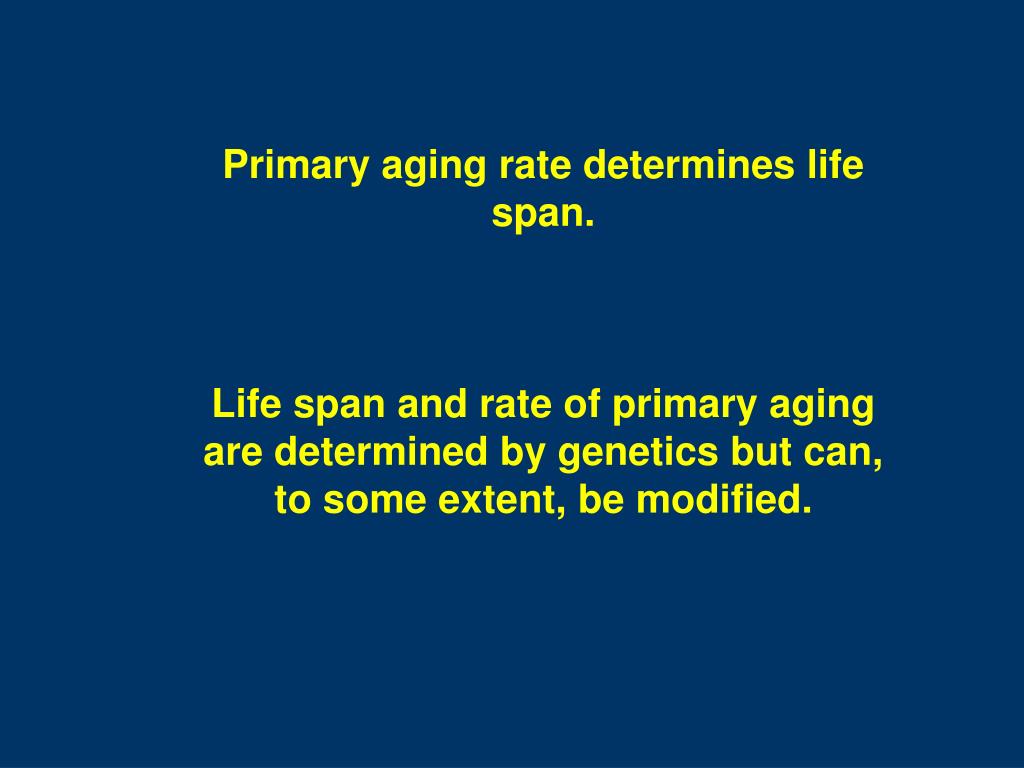 Primary aging rate determines life span.

Life span and rate of primary aging are determined by genetics but can, to some extent, be modified.